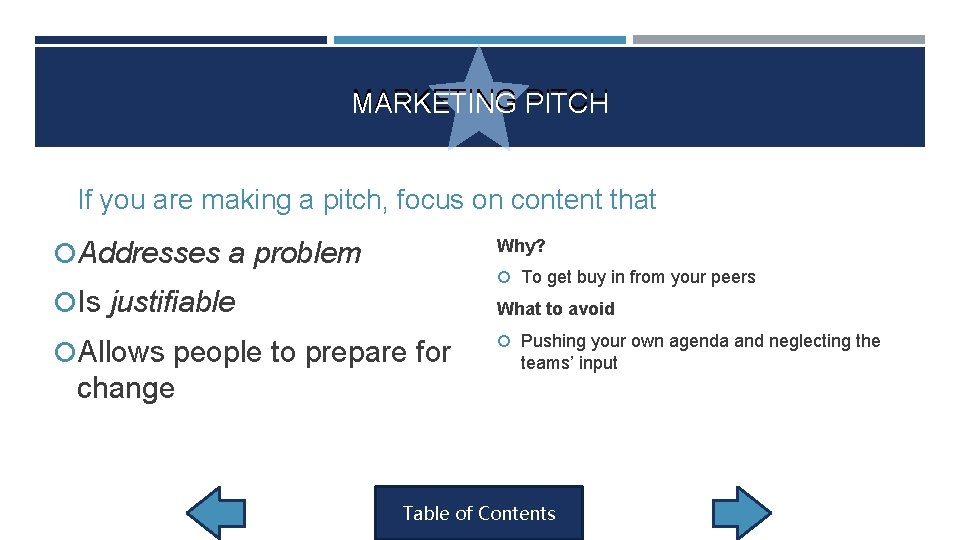 MARKETING PITCH

If you are making a pitch, focus on content that

Addresses a problem

Is justifiable

Allows people to prepare for change

Why?

To get buy in from your peers

What to avoid

Pushing your own agenda and neglecting the teams' input

Table of Contents